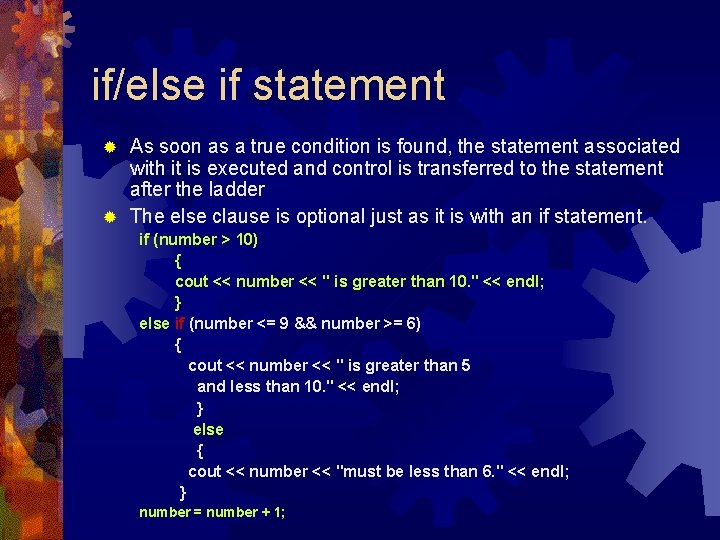 if/else if statement

As soon as a true condition is found, the statement associated with it is executed and control is transferred to the statement after the ladder

The else clause is optional just as it is with an if statement.

if (number > 10)
{
cout << number << " is greater than 10." << endl;
}
else if (number <= 9 && number >= 6)
{
cout << number << " is greater than 5
and less than 10." << endl;
}
else
{
cout << number << "must be less than 6." << endl;
}
number = number + 1;